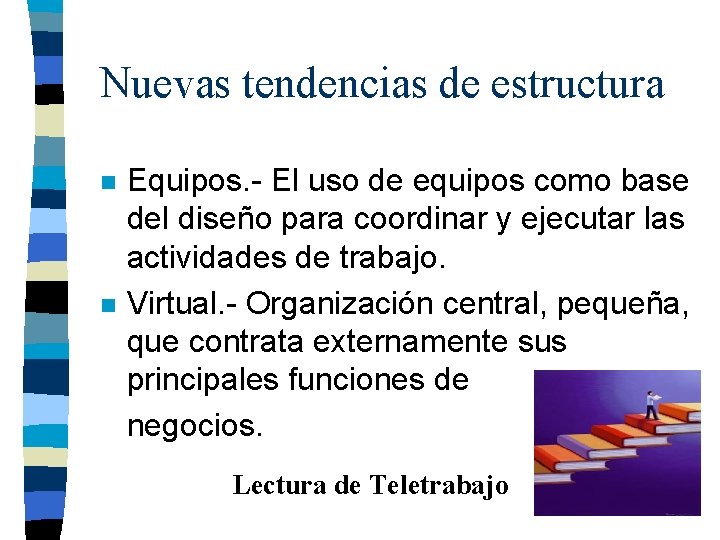 Nuevas tendencias de estructura

Equipos.- El uso de equipos como base del diseño para coordinar y ejecutar las actividades de trabajo.

Virtual.- Organización central, pequeña, que contrata externamente sus principales funciones de negocios.

Lectura de Teletrabajo